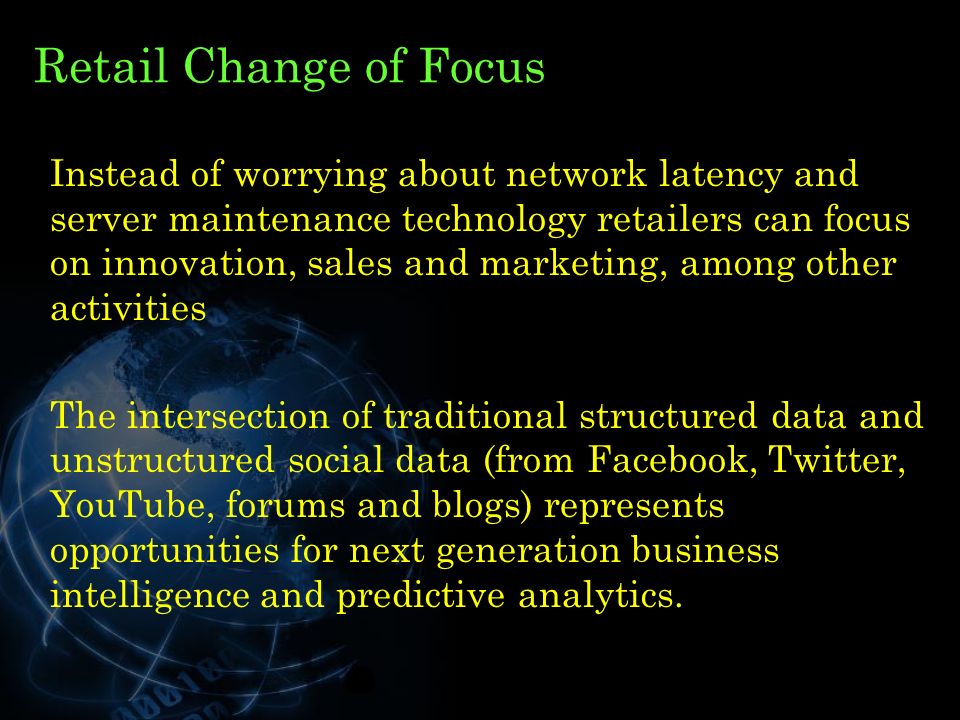 Retail Change of Focus

Instead of worrying about network latency and server maintenance technology retailers can focus on innovation, sales and marketing, among other activities

The intersection of traditional structured data and unstructured social data (from Facebook, Twitter, YouTube, forums and blogs) represents opportunities for next generation business intelligence and predictive analytics.